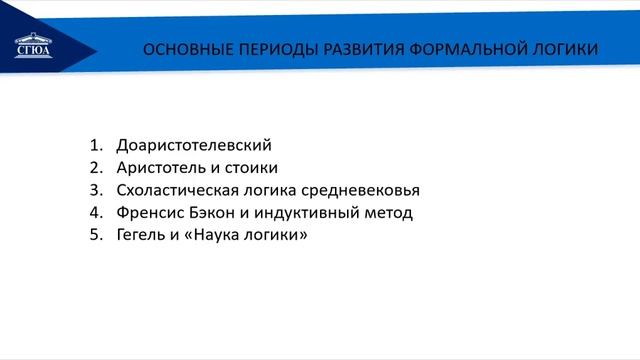 СГЮА

ОСНОВНЫЕ ПЕРИОДЫ РАЗВИТИЯ ФОРМАЛЬНОЙ ЛОГИКИ

1. Доаристотелевский
2. Аристотель и стоики
3. Схоластическая логика средневековья
4. Френсис Бэкон и индуктивный метод
5. Гегель и «Наука логики»